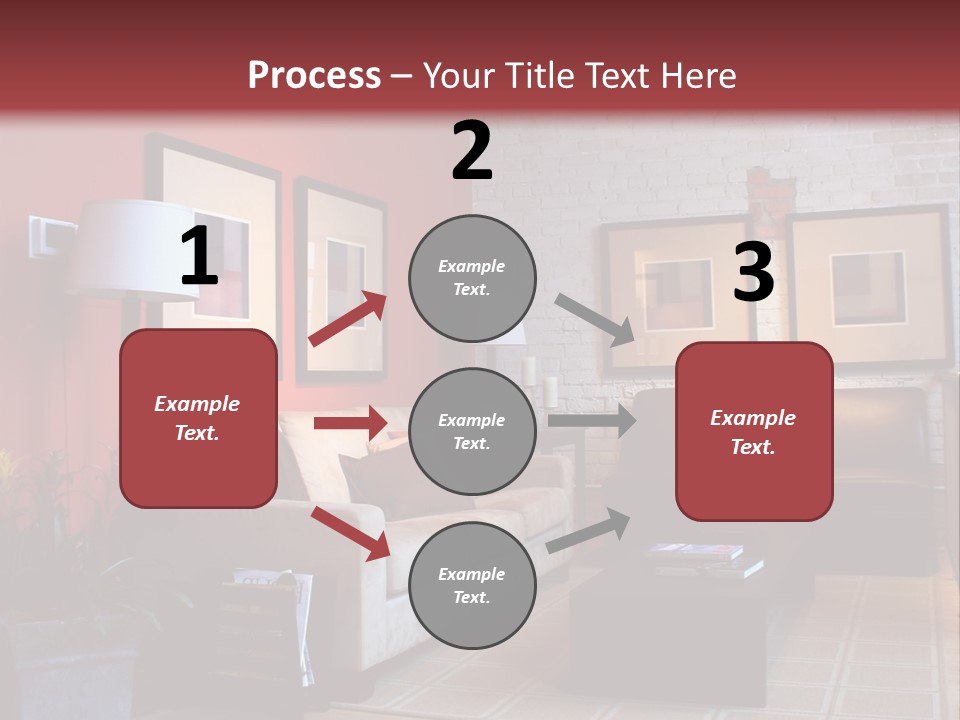 Process – Your Title Text Here

1

Example Text.

2

Example Text.

Example Text.

Example Text.

3

Example Text.